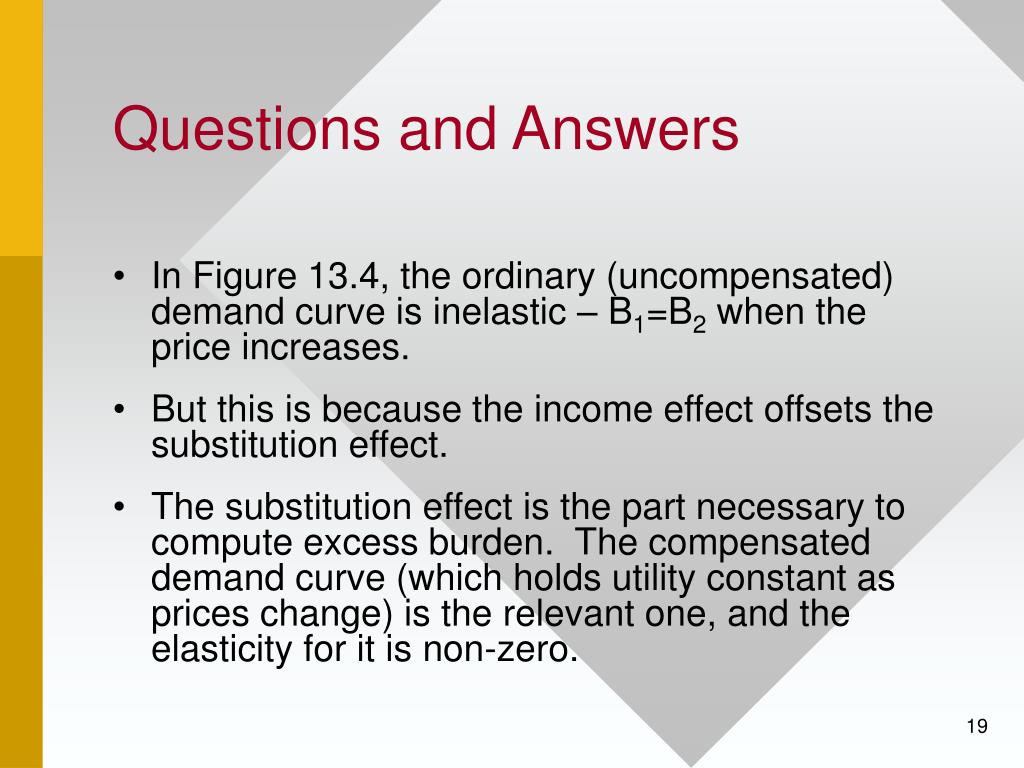 Questions and Answers

• In Figure 13.4, the ordinary (uncompensated) demand curve is inelastic – $B_1$=$B_2$ when the price increases.

• But this is because the income effect offsets the substitution effect.

• The substitution effect is the part necessary to compute excess burden. The compensated demand curve (which holds utility constant as prices change) is the relevant one, and the elasticity for it is non-zero.

19